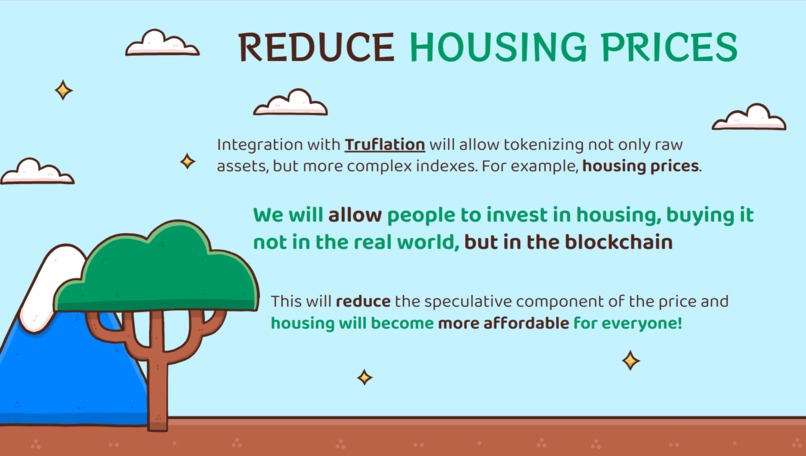 REDUCE HOUSING PRICES

Integration with Truflation will allow tokenizing not only raw assets, but more complex indexes. For example, housing prices.

We will allow people to invest in housing, buying it not in the real world, but in the blockchain

This will reduce the speculative component of the price and housing will become more affordable for everyone!